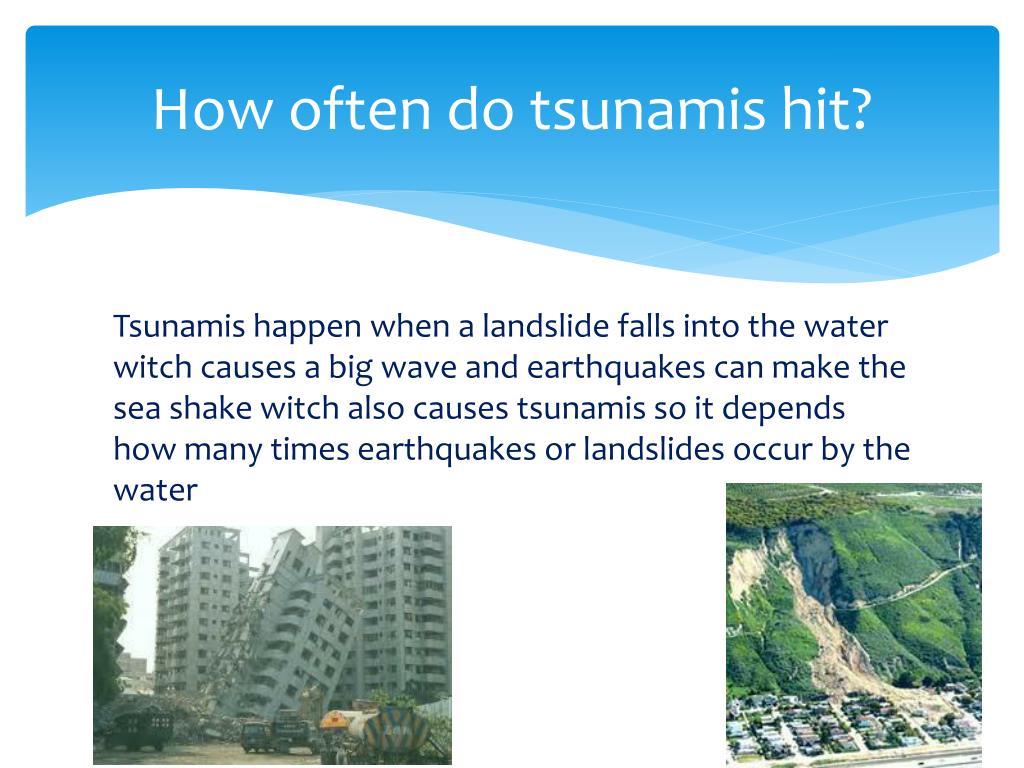 How often do tsunamis hit?

Tsunamis happen when a landslide falls into the water witch causes a big wave and earthquakes can make the sea shake witch also causes tsunamis so it depends how many times earthquakes or landslides occur by the water